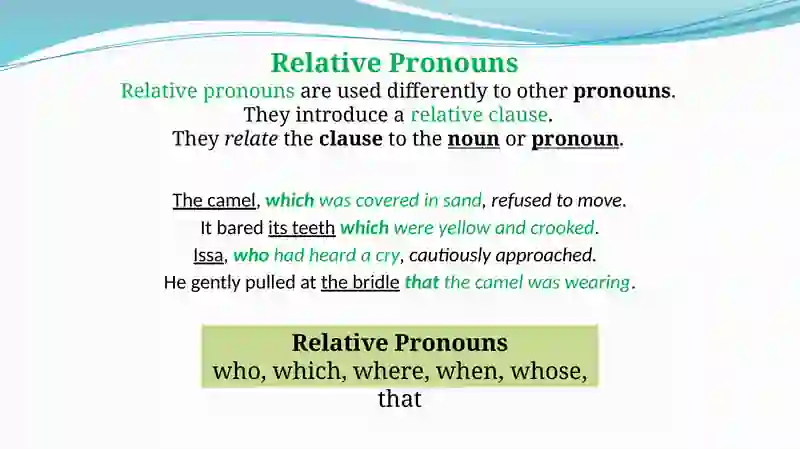 Relative Pronouns

Relative pronouns are used differently to other pronouns. They introduce a relative clause. They relate the clause to the noun or pronoun.

The camel, which was covered in sand, refused to move.
It bared its teeth which were yellow and crooked.
Issa, who had heard a cry, cautiously approached.
He gently pulled at the bridle that the camel was wearing.

Relative Pronouns
who, which, where, when, whose, that